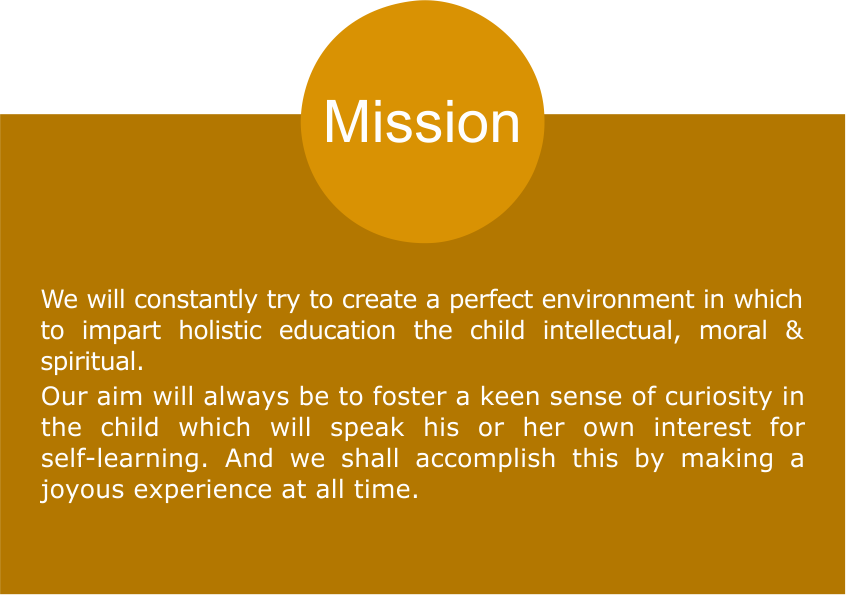 Mission

We will constantly try to create a perfect environment in which to impart holistic education the child intellectual, moral & spiritual.

Our aim will always be to foster a keen sense of curiosity in the child which will speak his or her own interest for self-learning. And we shall accomplish this by making a joyous experience at all time.